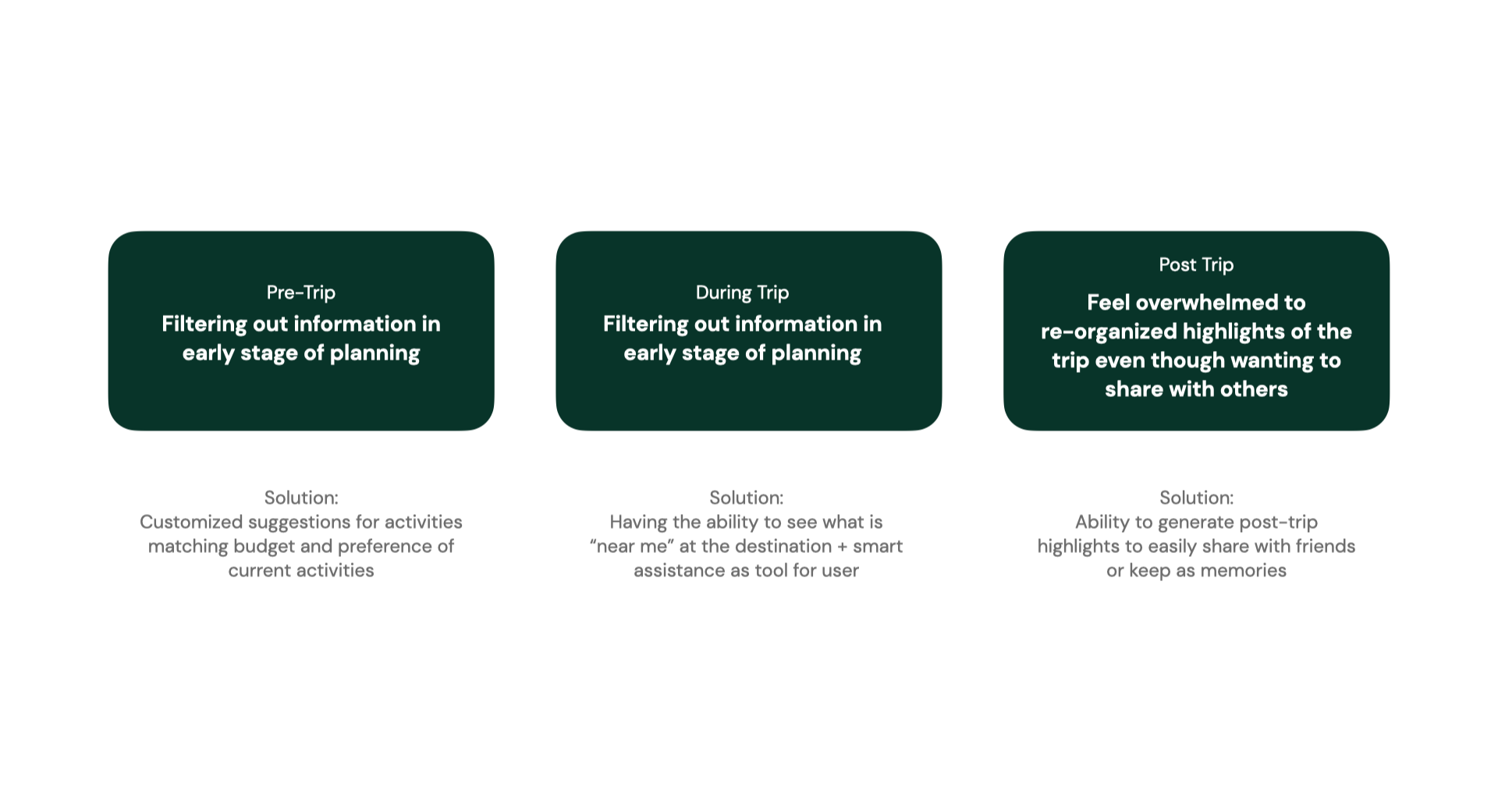 Pre-Trip
Filtering out information in early stage of planning

Solution:
Customized suggestions for activities matching budget and preference of current activities

During Trip
Filtering out information in early stage of planning

Solution:
Having the ability to see what is “near me” at the destination + smart assistance as tool for user

Post Trip
Feel overwhelmed to re-organized highlights of the trip even though wanting to share with others

Solution:
Ability to generate post-trip highlights to easily share with friends or keep as memories